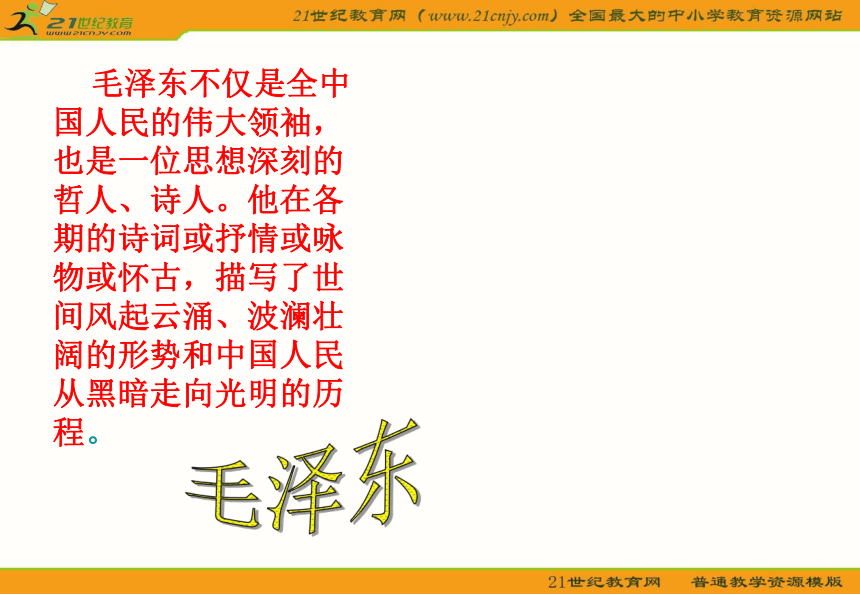 21世纪教育
www.21cnjy.com

21世纪教育网（www.21cnjy.com）全国最大的中小学教育资源网站

毛泽东不仅是全中国人民的伟大领袖，也是一位思想深刻的哲人、诗人。他在各期的诗词或抒情或咏物或怀古，描写了世间风起云涌、波澜壮阔的形势和中国人民从黑暗走向光明的历程。

毛泽东

21世纪教育网　普通教学资源模版